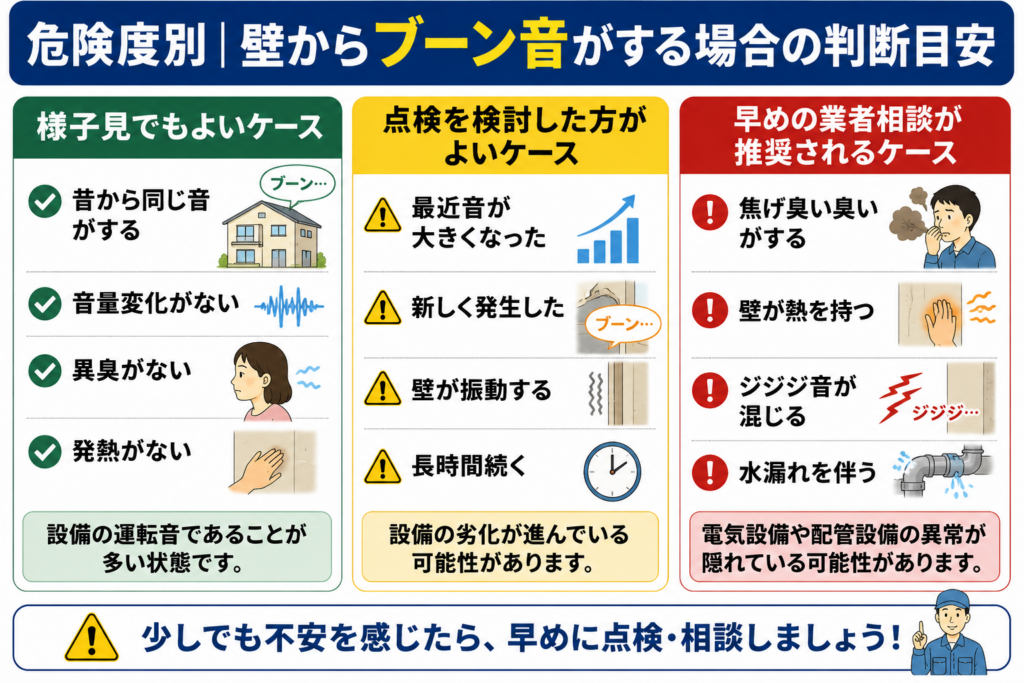 危険度別｜壁からブーン音がする場合の判断目安

様子見でもよいケース

昔から同じ音がする

ブーン…

音量変化がない

異臭がない

発熱がない

設備の運転音であることが多い状態です。

点検を検討した方がよいケース

最近音が大きくなった

新しく発生した

ブーン…

壁が振動する

長時間続く

設備の劣化が進んでいる可能性があります。

早めの業者相談が推奨されるケース

焦げ臭い臭いがする

壁が熱を持つ

ジジジ音が混じる

ジジジ…

水漏れを伴う

電気設備や配管設備の異常が隠れている可能性があります。

少しでも不安を感じたら、早めに点検・相談しましょう！